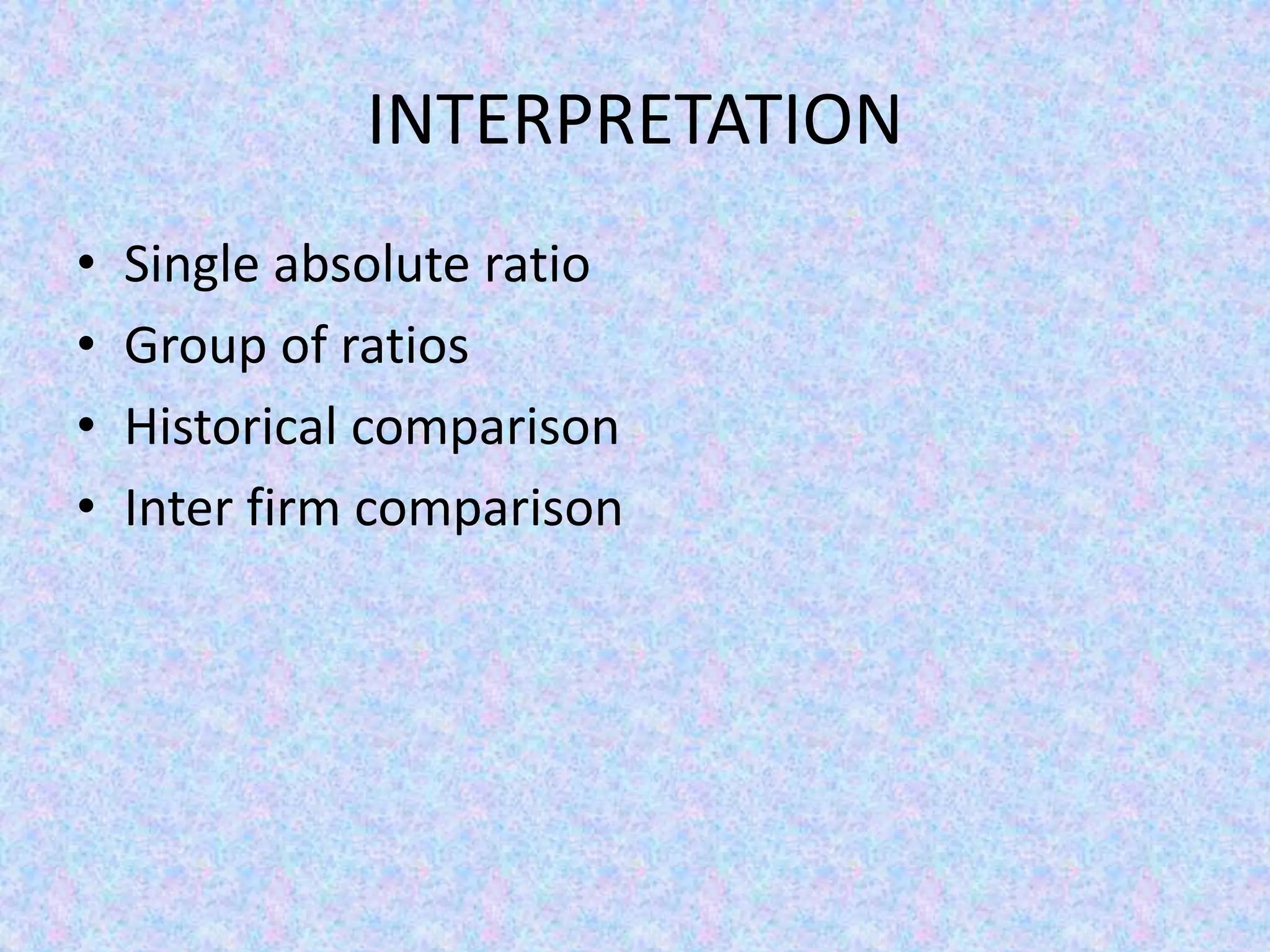 INTERPRETATION

• Single absolute ratio
• Group of ratios
• Historical comparison
• Inter firm comparison